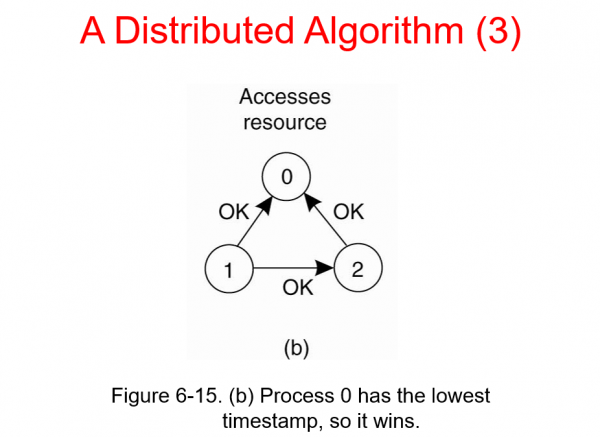 A Distributed Algorithm (3)

Accesses resource

0

OK

OK

1

2

OK

(b)

Figure 6-15. (b) Process 0 has the lowest timestamp, so it wins.